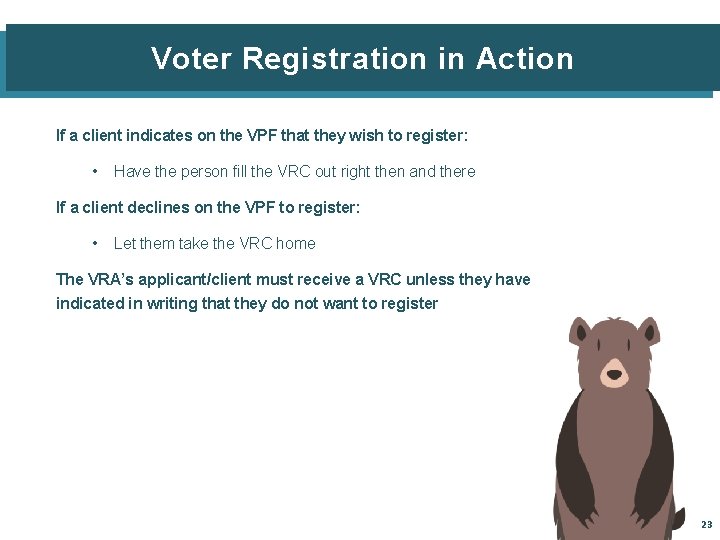 Voter Registration in Action

If a client indicates on the VPF that they wish to register:

• Have the person fill the VRC out right then and there

If a client declines on the VPF to register:

• Let them take the VRC home

The VRA's applicant/client must receive a VRC unless they have indicated in writing that they do not want to register

23